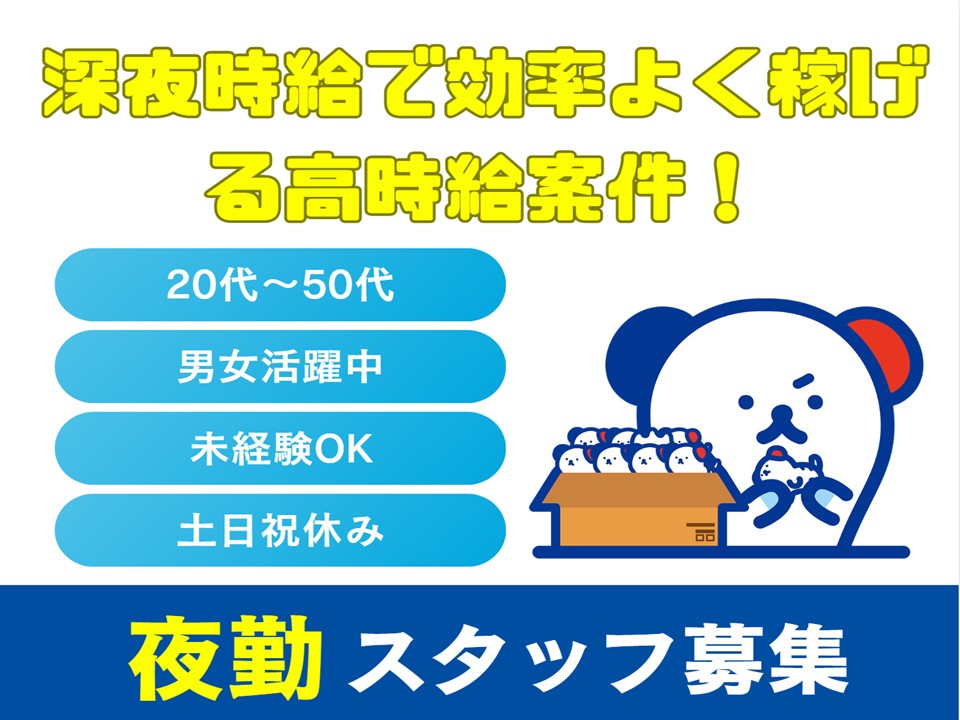 深夜時給で効率よく稼げる高時給案件！

20代～50代

男女活躍中

未経験OK

土日祝休み

夜勤 スタッフ募集